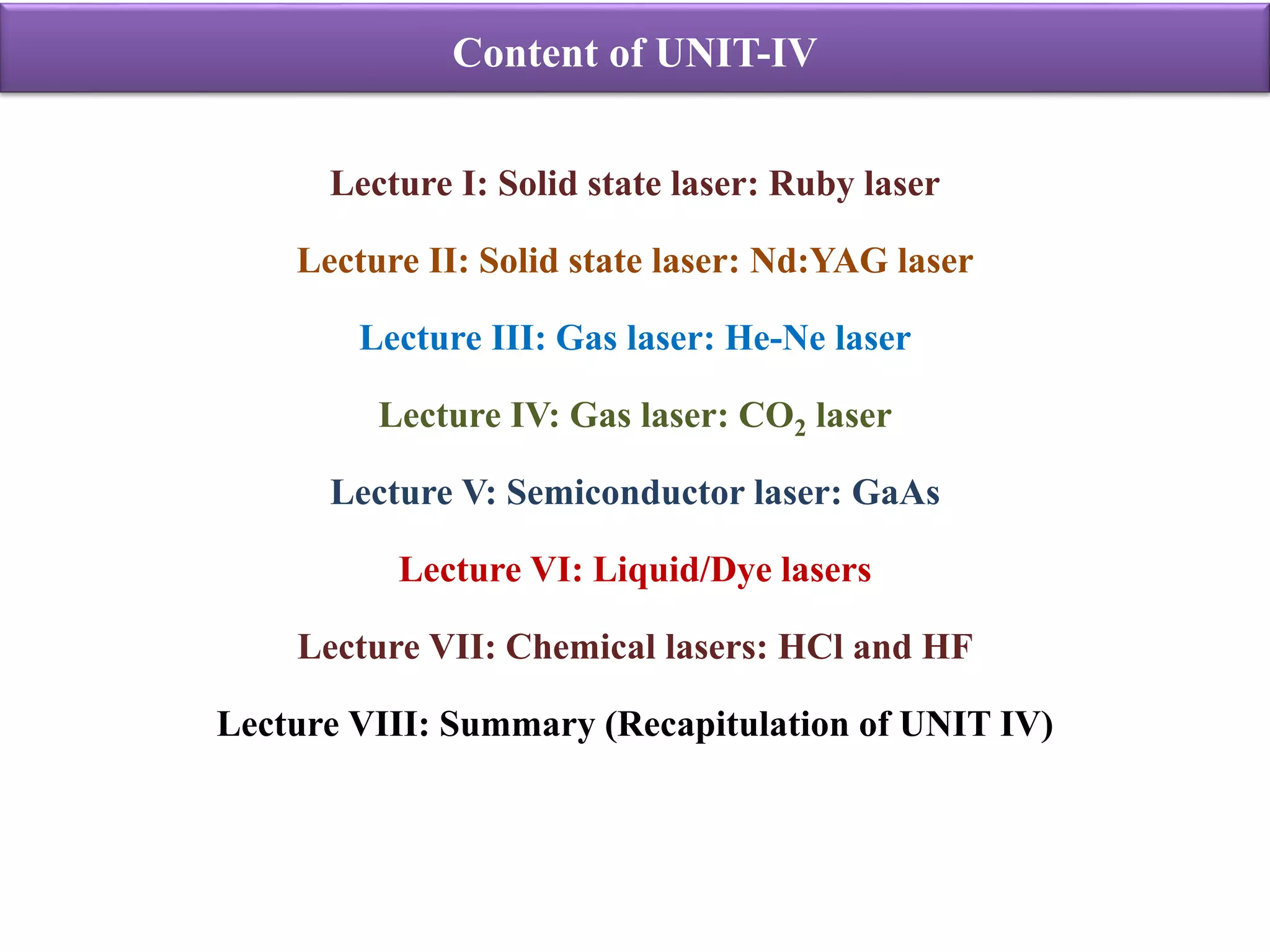 Content of UNIT-IV

Lecture I: Solid state laser: Ruby laser

Lecture II: Solid state laser: Nd:YAG laser

Lecture III: Gas laser: He-Ne laser

Lecture IV: Gas laser: $CO_2$ laser

Lecture V: Semiconductor laser: GaAs

Lecture VI: Liquid/Dye lasers

Lecture VII: Chemical lasers: HCl and HF

Lecture VIII: Summary (Recapitulation of UNIT IV)